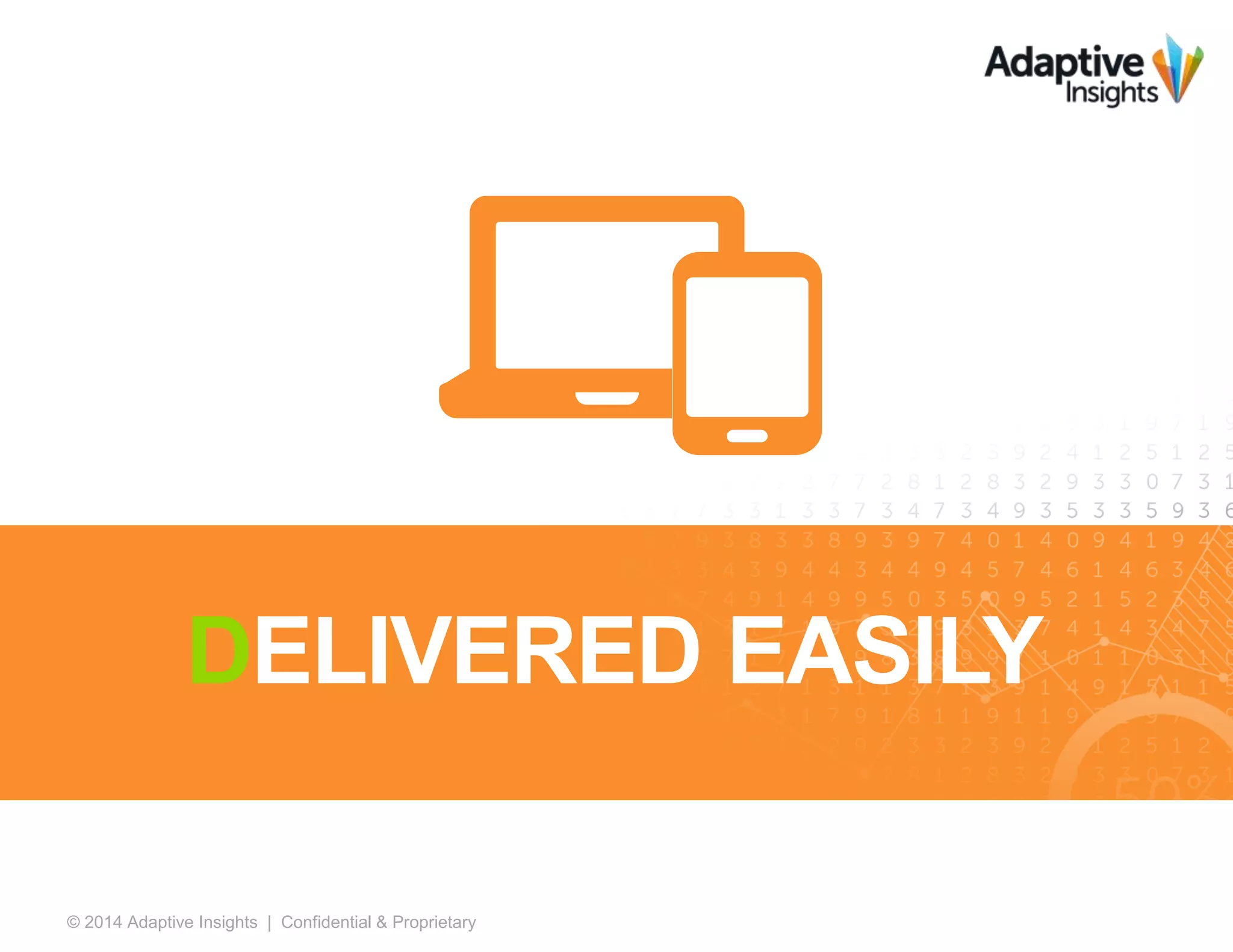 Adaptive Insights

DELIVERED EASILY

© 2014 Adaptive Insights | Confidential & Proprietary